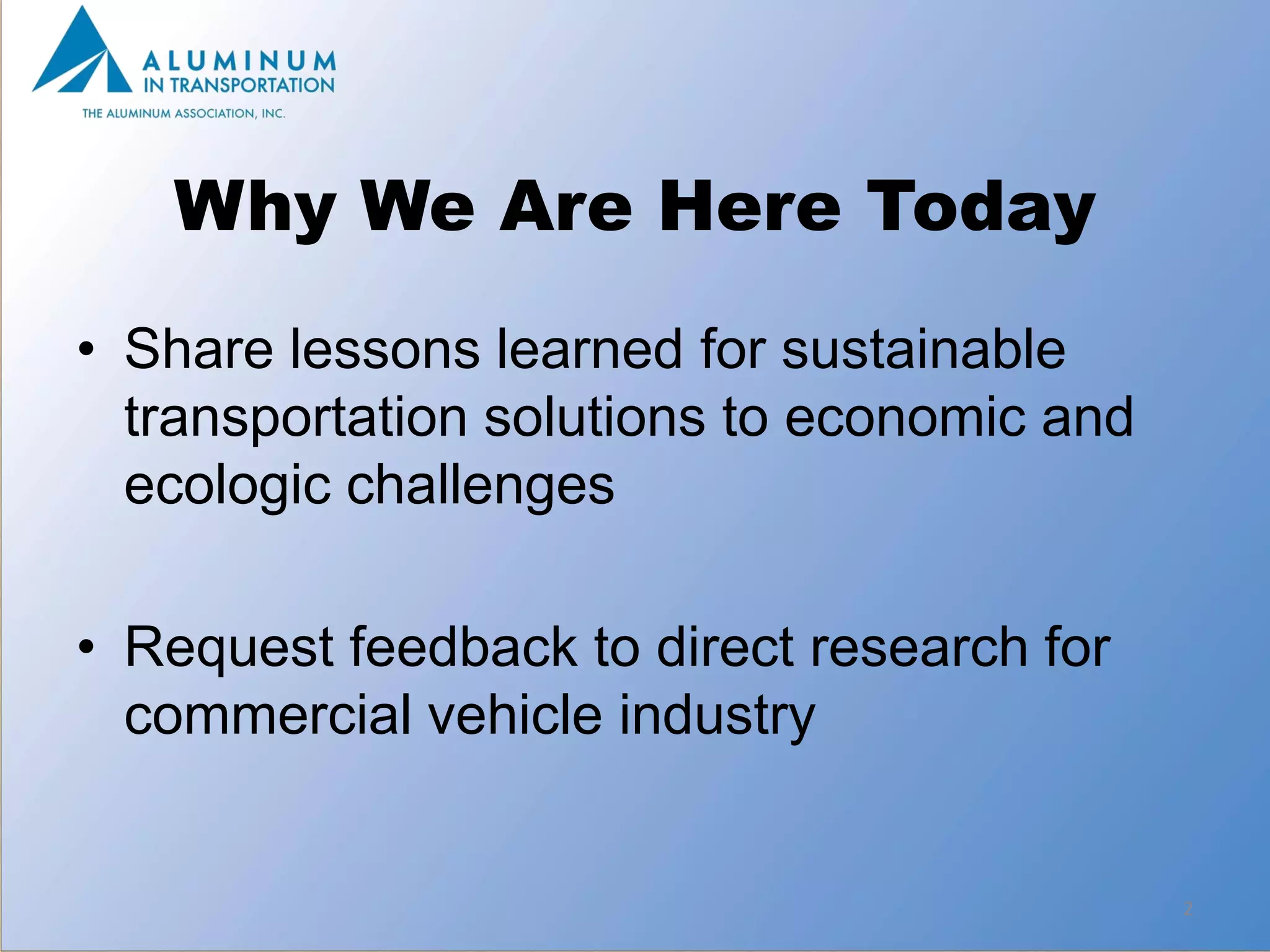 ALUMINUM
IN TRANSPORTATION
THE ALUMINUM ASSOCIATION, INC.

Why We Are Here Today

• Share lessons learned for sustainable transportation solutions to economic and ecologic challenges

• Request feedback to direct research for commercial vehicle industry

2